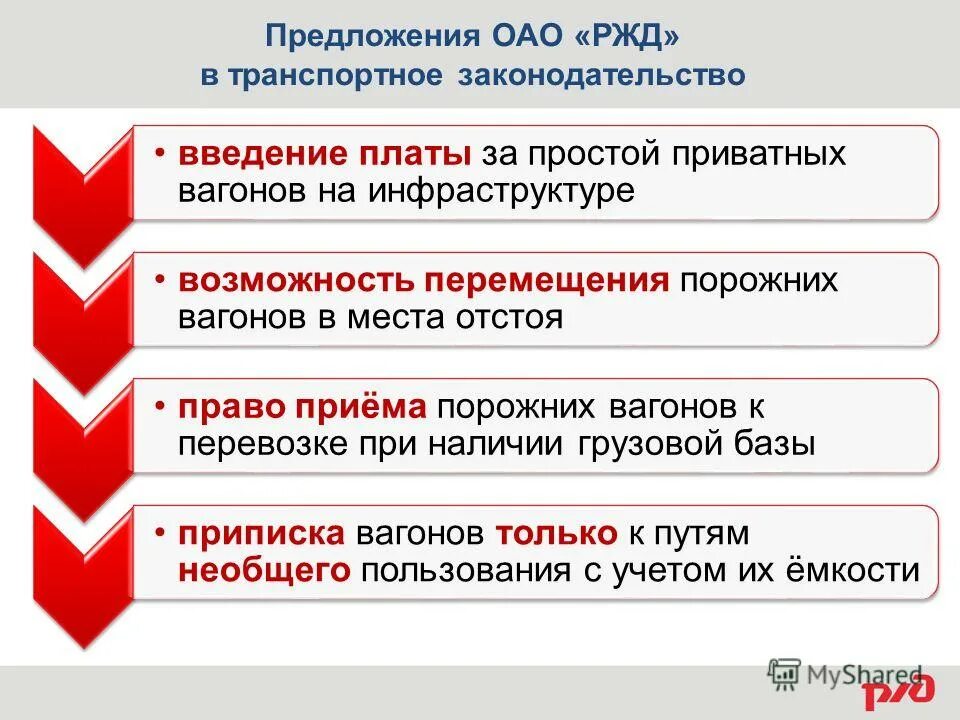 Предложения ОАО «РЖД»
в транспортное законодательство

• введение платы за простой приватных вагонов на инфраструктуре

• возможность перемещения порожних вагонов в места отстоя

• право приёма порожних вагонов к перевозке при наличии грузовой базы

• приписка вагонов только к путям необщего пользования с учетом их ёмкости

MyShared

РЖД